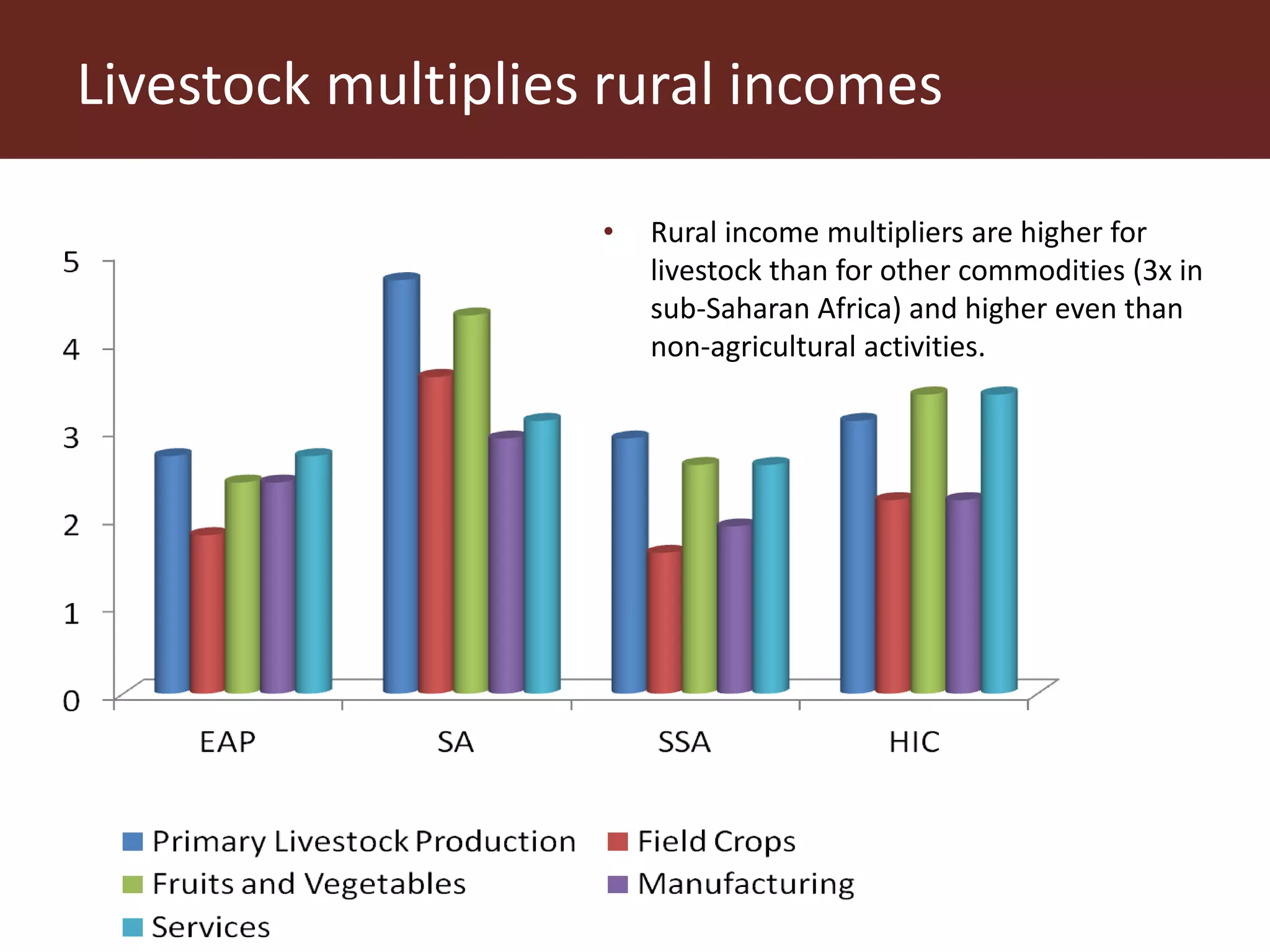 Livestock multiplies rural incomes

• Rural income multipliers are higher for livestock than for other commodities (3x in sub-Saharan Africa) and higher even than non-agricultural activities.

5
4
3
2
1
0

EAP
SA
SSA
HIC

Primary Livestock Production
Field Crops
Fruits and Vegetables
Manufacturing
Services